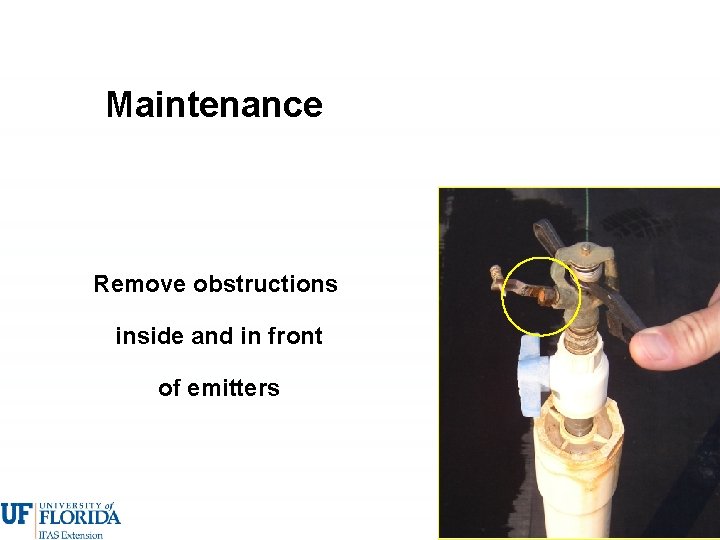 Maintenance

Remove obstructions inside and in front of emitters

UF UNIVERSITY of FLORIDA
IFAS Extension